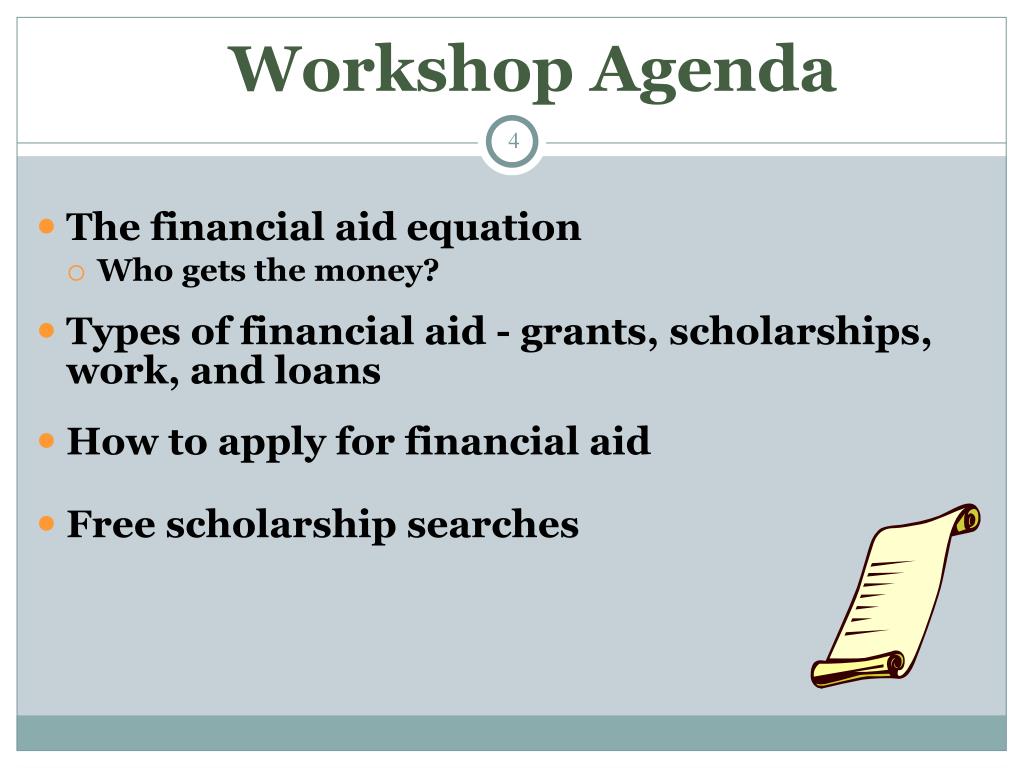 Workshop Agenda

4

The financial aid equation

Who gets the money?

Types of financial aid - grants, scholarships, work, and loans

How to apply for financial aid

Free scholarship searches